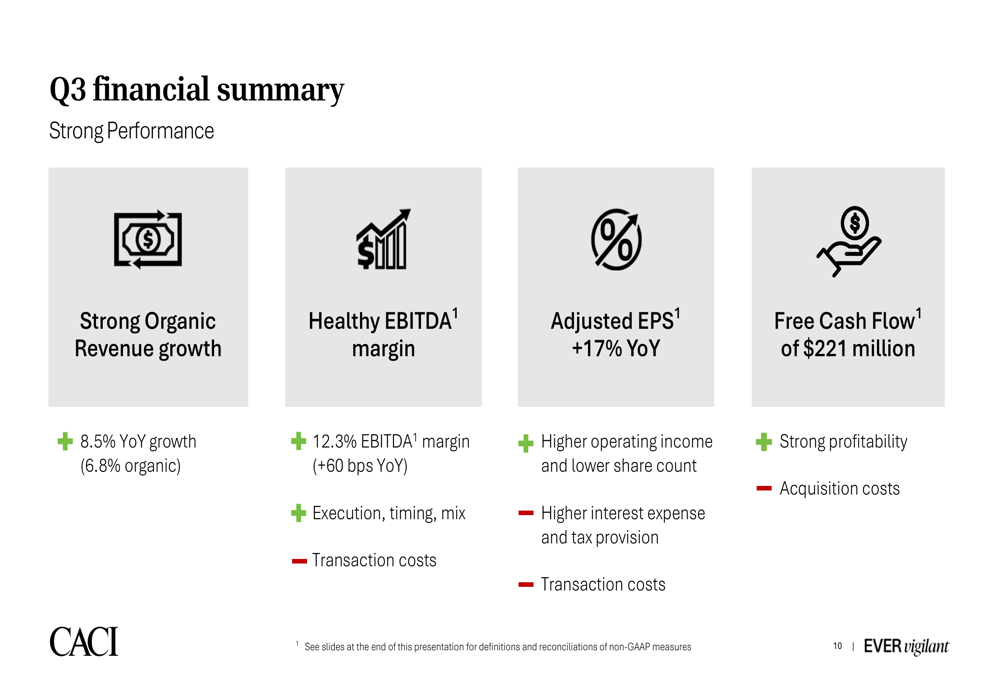 Q3 financial summary
Strong Performance

Strong Organic Revenue growth

+ 8.5% YoY growth (6.8% organic)

Healthy EBITDA$^1$ margin

+ 12.3% EBITDA$^1$ margin (+60 bps YoY)

+ Execution, timing, mix

− Transaction costs

Adjusted EPS$^1$ +17% YoY

+ Higher operating income and lower share count

− Higher interest expense and tax provision

− Transaction costs

Free Cash Flow$^1$ of $221 million

+ Strong profitability

− Acquisition costs

CACI

$^1$ See slides at the end of this presentation for definitions and reconciliations of non-GAAP measures

10 | EVER vigilant